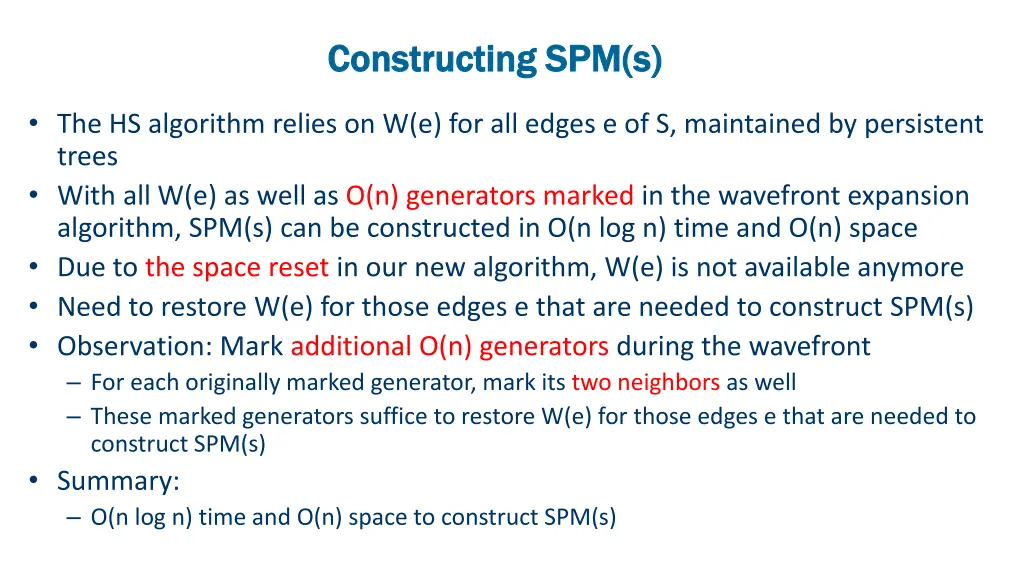 Constructing SPM(s)

• The HS algorithm relies on W(e) for all edges e of S, maintained by persistent trees
• With all W(e) as well as O(n) generators marked in the wavefront expansion algorithm, SPM(s) can be constructed in O(n log n) time and O(n) space
• Due to the space reset in our new algorithm, W(e) is not available anymore
• Need to restore W(e) for those edges e that are needed to construct SPM(s)
• Observation: Mark additional O(n) generators during the wavefront
– For each originally marked generator, mark its two neighbors as well
– These marked generators suffice to restore W(e) for those edges e that are needed to construct SPM(s)
• Summary:
– O(n log n) time and O(n) space to construct SPM(s)